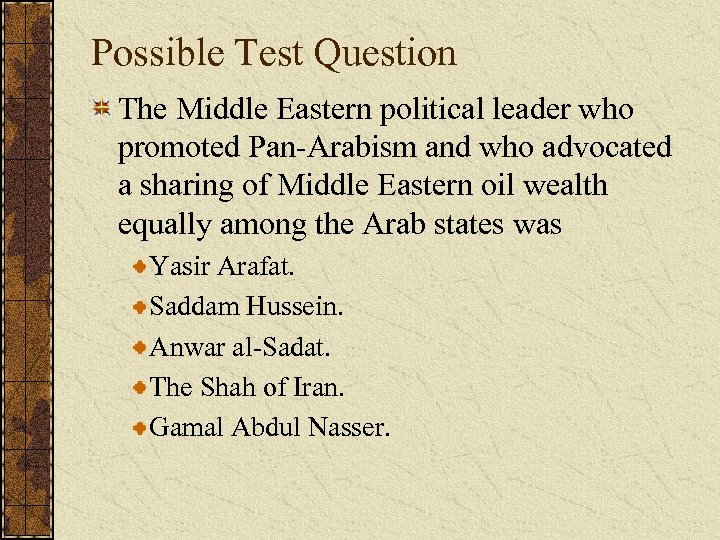 Possible Test Question

The Middle Eastern political leader who promoted Pan-Arabism and who advocated a sharing of Middle Eastern oil wealth equally among the Arab states was

Yasir Arafat.

Saddam Hussein.

Anwar al-Sadat.

The Shah of Iran.

Gamal Abdul Nasser.